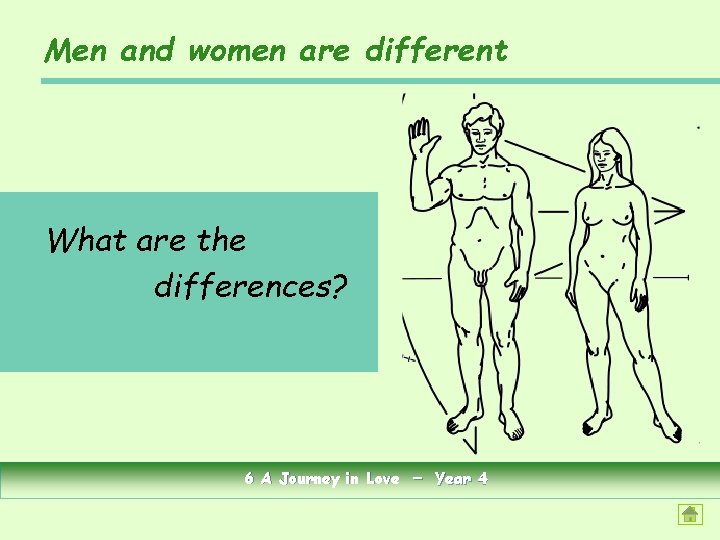 Men and women are different

What are the differences?

6 A Journey in Love – Year 4